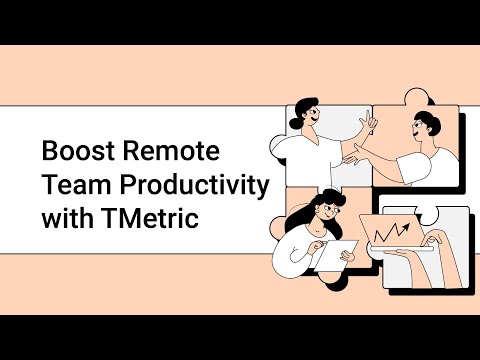 Boost Remote Team Productivity with TMetric